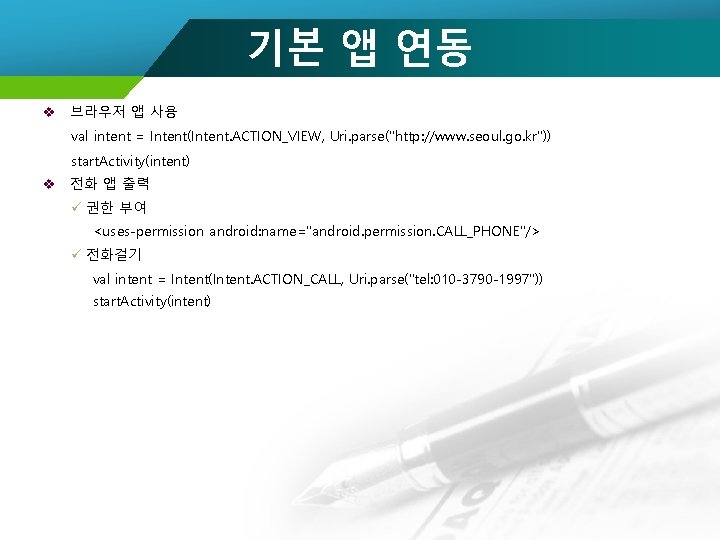 기본 앱 연동

❖ 브라우저 앱 사용

val intent = Intent(Intent.ACTION_VIEW, Uri.parse("http://www.seoul.go.kr"))

startActivity(intent)

❖ 전화 앱 출력

✓ 권한 부여

<uses-permission android:name="android.permission.CALL_PHONE"/>

✓ 전화걸기

val intent = Intent(Intent.ACTION_CALL, Uri.parse("tel:010-3790-1997"))

startActivity(intent)